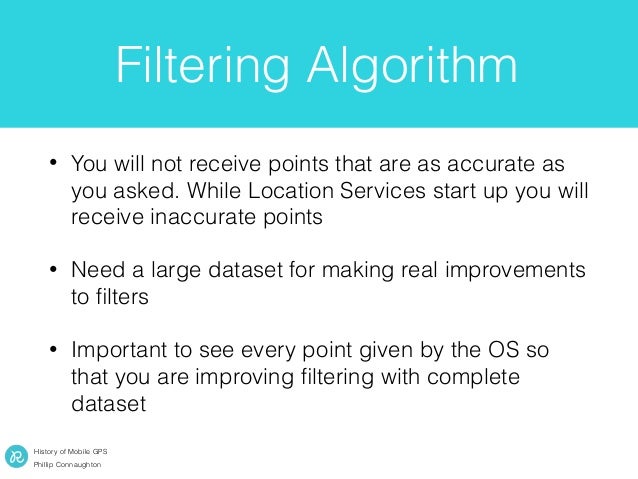 Filtering Algorithm

• You will not receive points that are as accurate as you asked. While Location Services start up you will receive inaccurate points

• Need a large dataset for making real improvements to filters

• Important to see every point given by the OS so that you are improving filtering with complete dataset

History of Mobile GPS
Phillip Connaughton